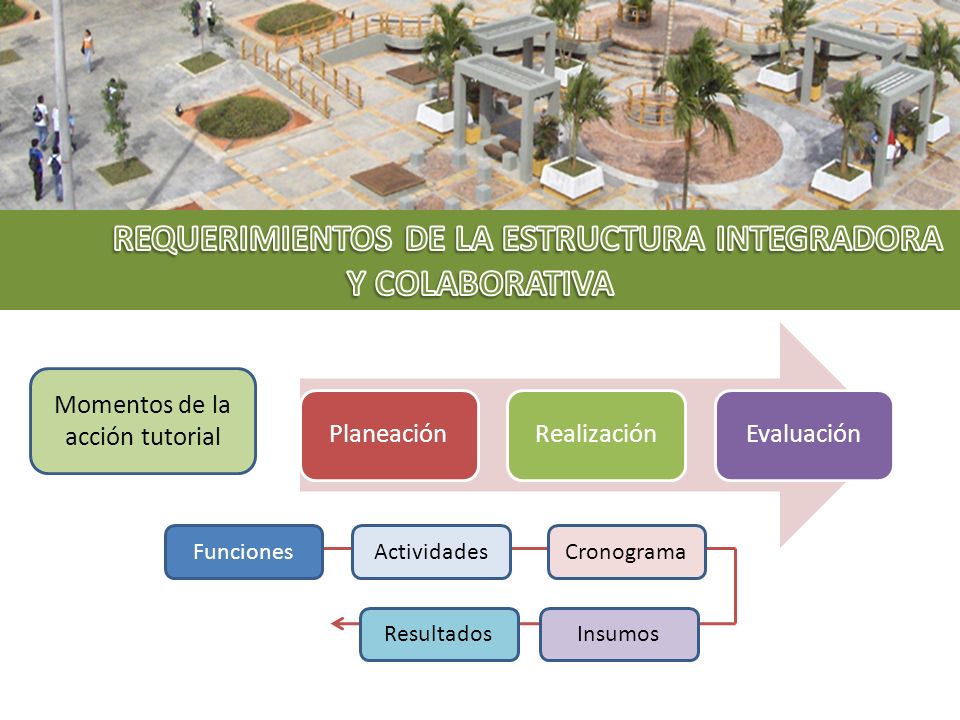 REQUERIMIENTOS DE LA ESTRUCTURA INTEGRADORA Y COLABORATIVA

Momentos de la acción tutorial

Planeación

Realización

Evaluación

Funciones

Actividades

Cronograma

Insumos

Resultados